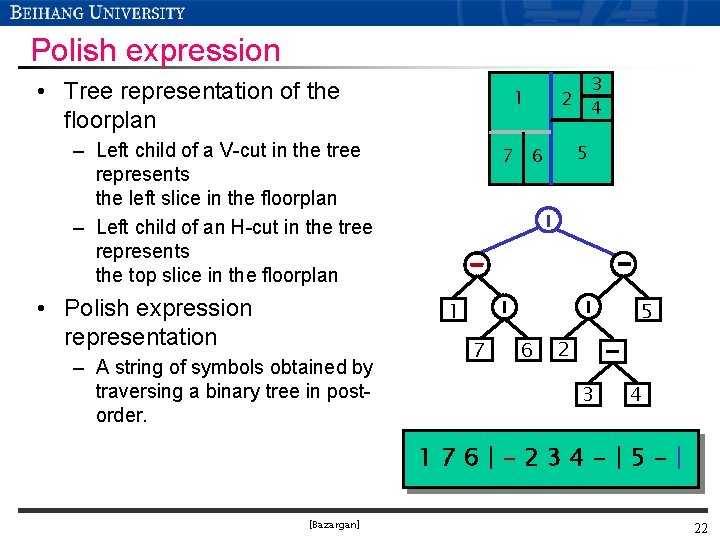 BEIHANG UNIVERSITY

Polish expression

• Tree representation of the floorplan
  – Left child of a V-cut in the tree represents the left slice in the floorplan
  – Left child of an H-cut in the tree represents the top slice in the floorplan
• Polish expression representation
  – A string of symbols obtained by traversing a binary tree in post-order.

1
2
3
4
7
6
5

|
–
–
1
|
|
5
7
6
2
–
3
4

1 7 6 | – 2 3 4 – | 5 – |

[Bazargan]

22